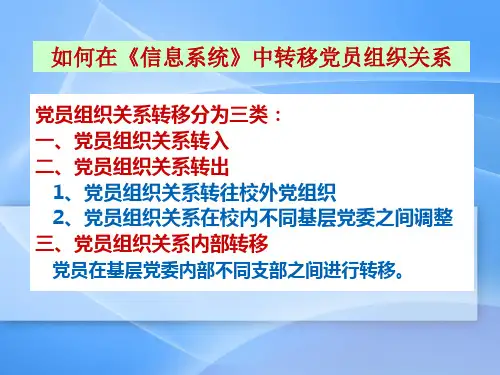 如何在《信息系统》中转移党员组织关系

党员组织关系转移分为三类：
一、党员组织关系转入
二、党员组织关系转出
1、党员组织关系转往校外党组织
2、党员组织关系在校内不同基层党委之间调整
三、党员组织关系内部转移
党员在基层党委内部不同支部之间进行转移。